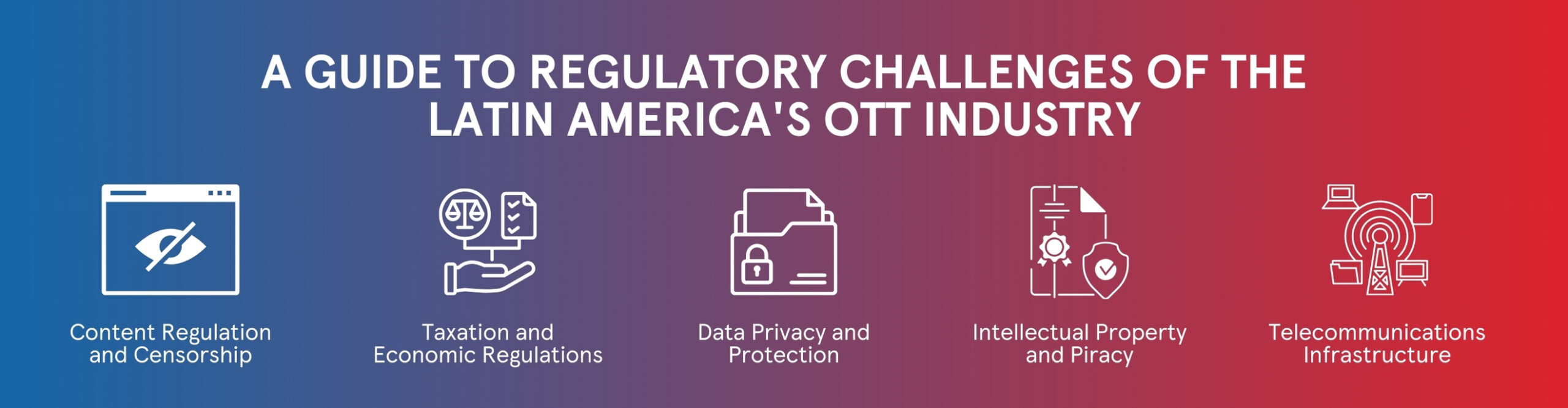 A GUIDE TO REGULATORY CHALLENGES OF THE LATIN AMERICA'S OTT INDUSTRY

Content Regulation and Censorship

Taxation and Economic Regulations

Data Privacy and Protection

Intellectual Property and Piracy

Telecommunications Infrastructure